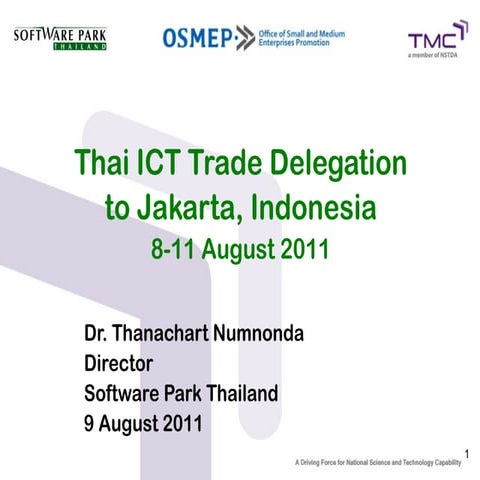 SOFTWARE PARK
THAILAND

OSMEP Office of Small and Medium Enterprises Promotion

TMC
a member of NSTDA

Thai ICT Trade Delegation to Jakarta, Indonesia
8-11 August 2011

Dr. Thanachart Numnonda
Director
Software Park Thailand
9 August 2011

1
A Driving Force for National Science and Technology Capability